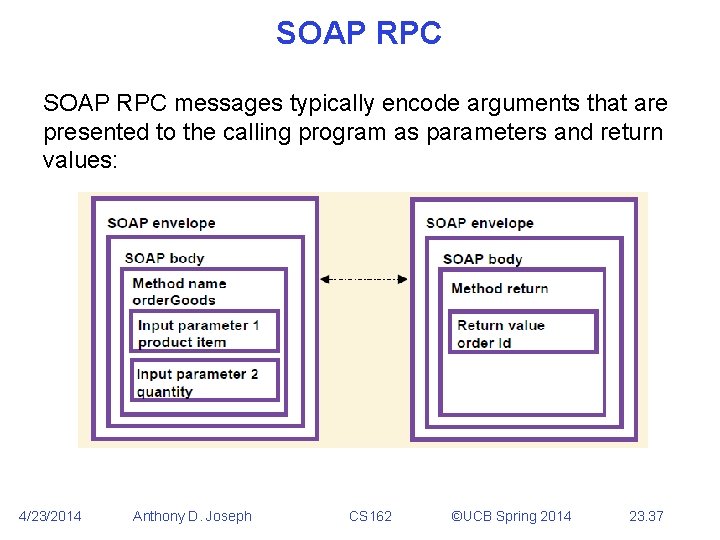 SOAP RPC

SOAP RPC messages typically encode arguments that are presented to the calling program as parameters and return values:

SOAP envelope
SOAP body
Method name
orderGoods
Input parameter 1
product item
Input parameter 2
quantity

SOAP envelope
SOAP body
Method return
Return value
order Id

4/23/2014 Anthony D. Joseph CS162 ©UCB Spring 2014 23.37